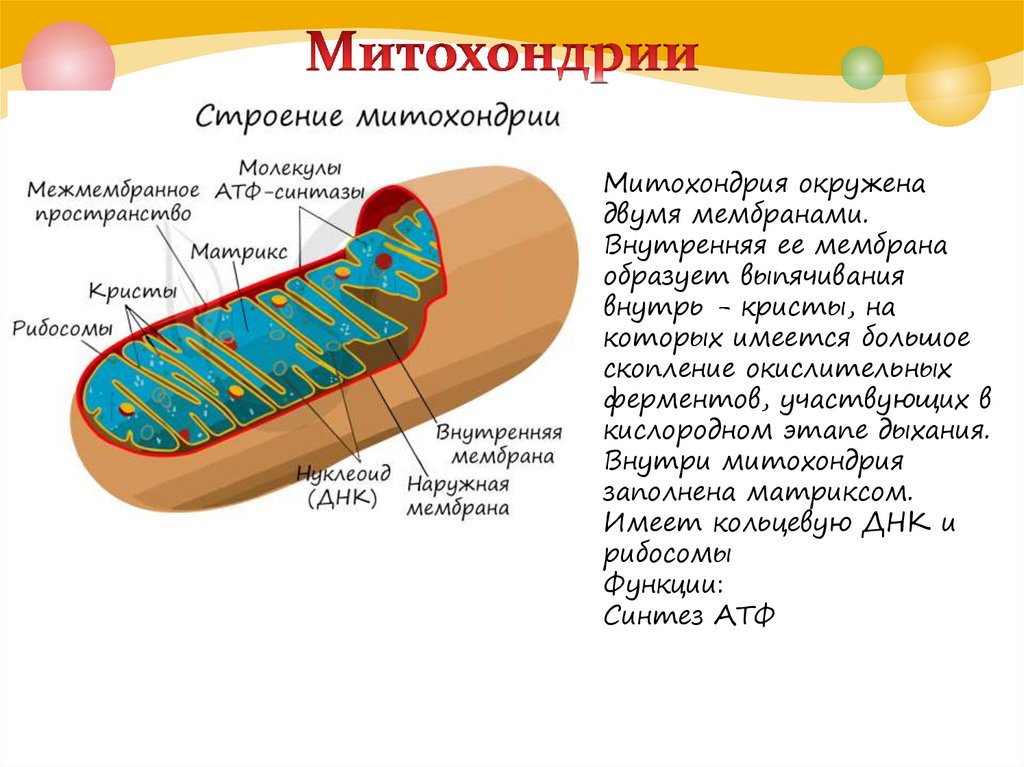 Митохондрии

Строение митохондрии

Молекулы АТФ-синтазы

Межмембранное пространство

Матрикс

Кристы

Рибосомы

Внутренняя мембрана

Нуклеоид (ДНК)

Наружная мембрана

Митохондрия окружена двумя мембранами. Внутренняя ее мембрана образует выпячивания внутрь - кристы, на которых имеется большое скопление окислительных ферментов, участвующих в кислородном этапе дыхания. Внутри митохондрия заполнена матриксом. Имеет кольцевую ДНК и рибосомы
Функции:
Синтез АТФ